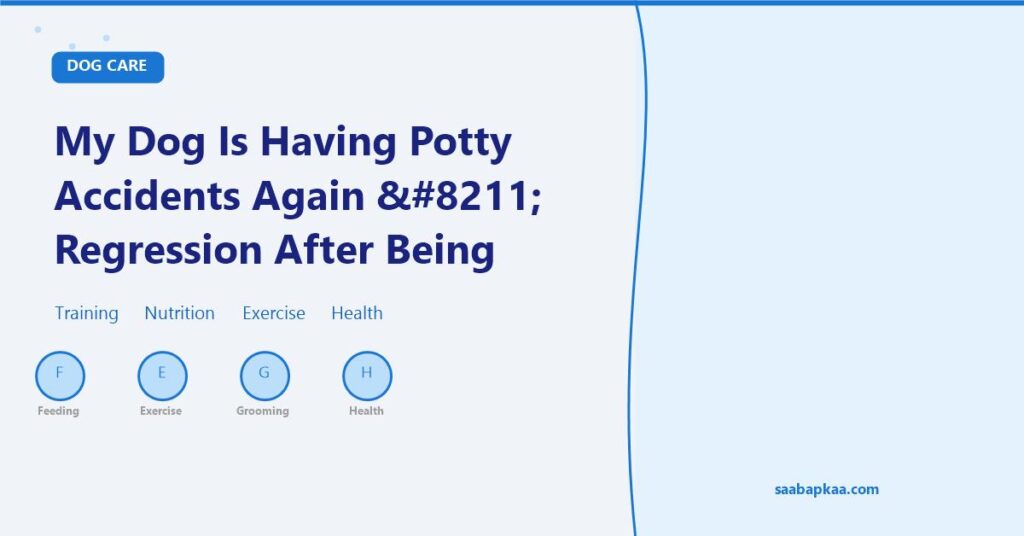 DOG CARE

My Dog Is Having Potty Accidents Again &#8211; Regression After Being

Training Nutrition Exercise Health

F
Feeding

E
Exercise

G
Grooming

H
Health

saabapkaa.com